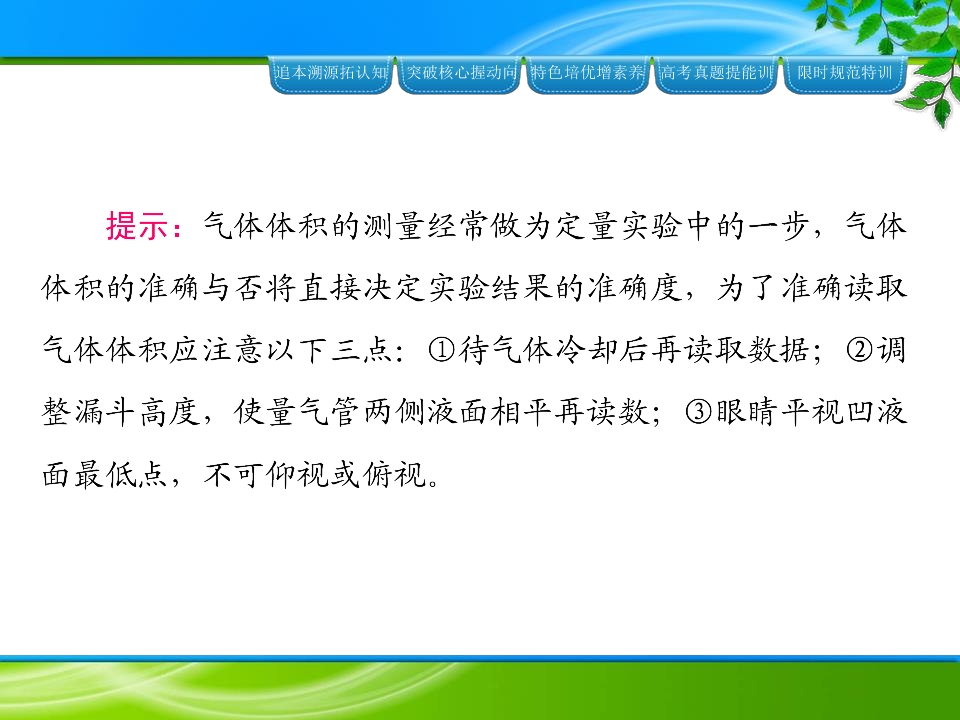 追本溯源拓认知 突破核心握动向 特色培优增素养 高考真题提能训 限时规范特训

提示：气体体积的测量经常做为定量实验中的一步，气体体积的准确与否将直接决定实验结果的准确度，为了准确读取气体体积应注意以下三点：①待气体冷却后再读取数据；②调整漏斗高度，使量气管两侧液面相平再读数；③眼睛平视凹液面最低点，不可仰视或俯视。